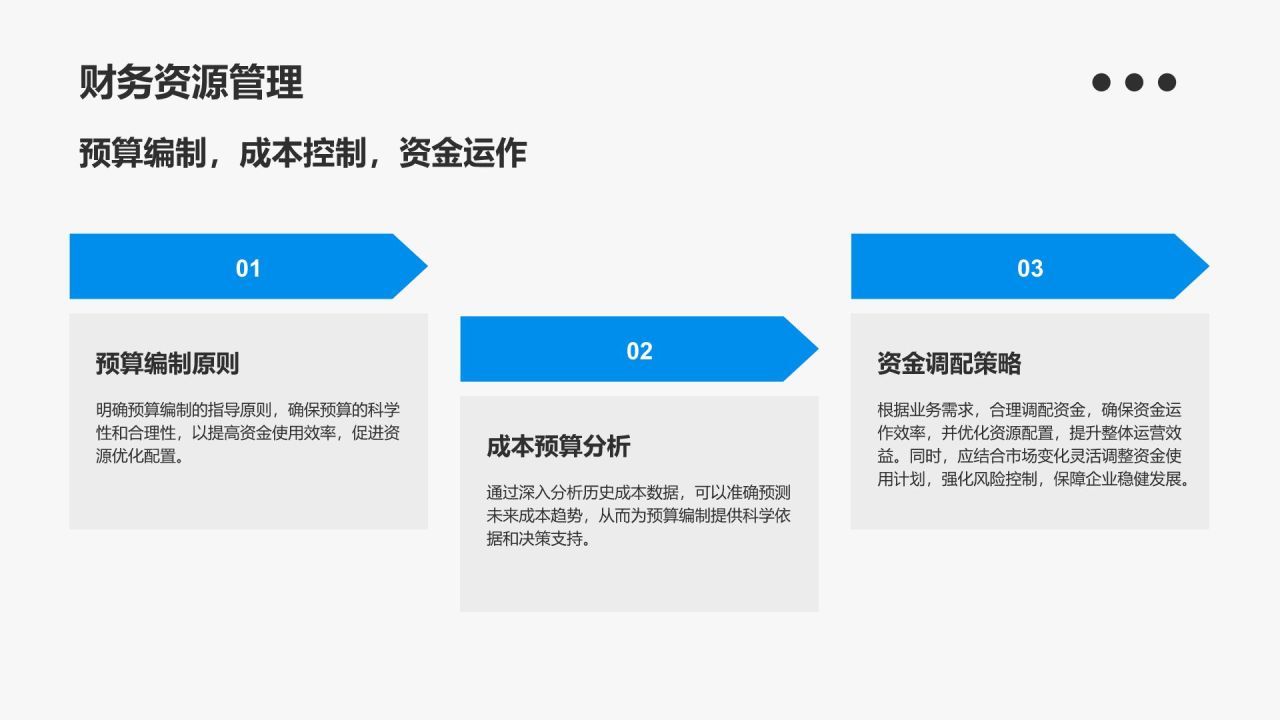 财务资源管理

预算编制，成本控制，资金运作

01

预算编制原则

明确预算编制的指导原则，确保预算的科学性和合理性，以提高资金使用效率，促进资源优化配置。

02

成本预算分析

通过深入分析历史成本数据，可以准确预测未来成本趋势，从而为预算编制提供科学依据和决策支持。

03

资金调配策略

根据业务需求，合理调配资金，确保资金运作效率，并优化资源配置，提升整体运营效益。同时，应结合市场变化灵活调整资金使用计划，强化风险控制，保障企业稳健发展。